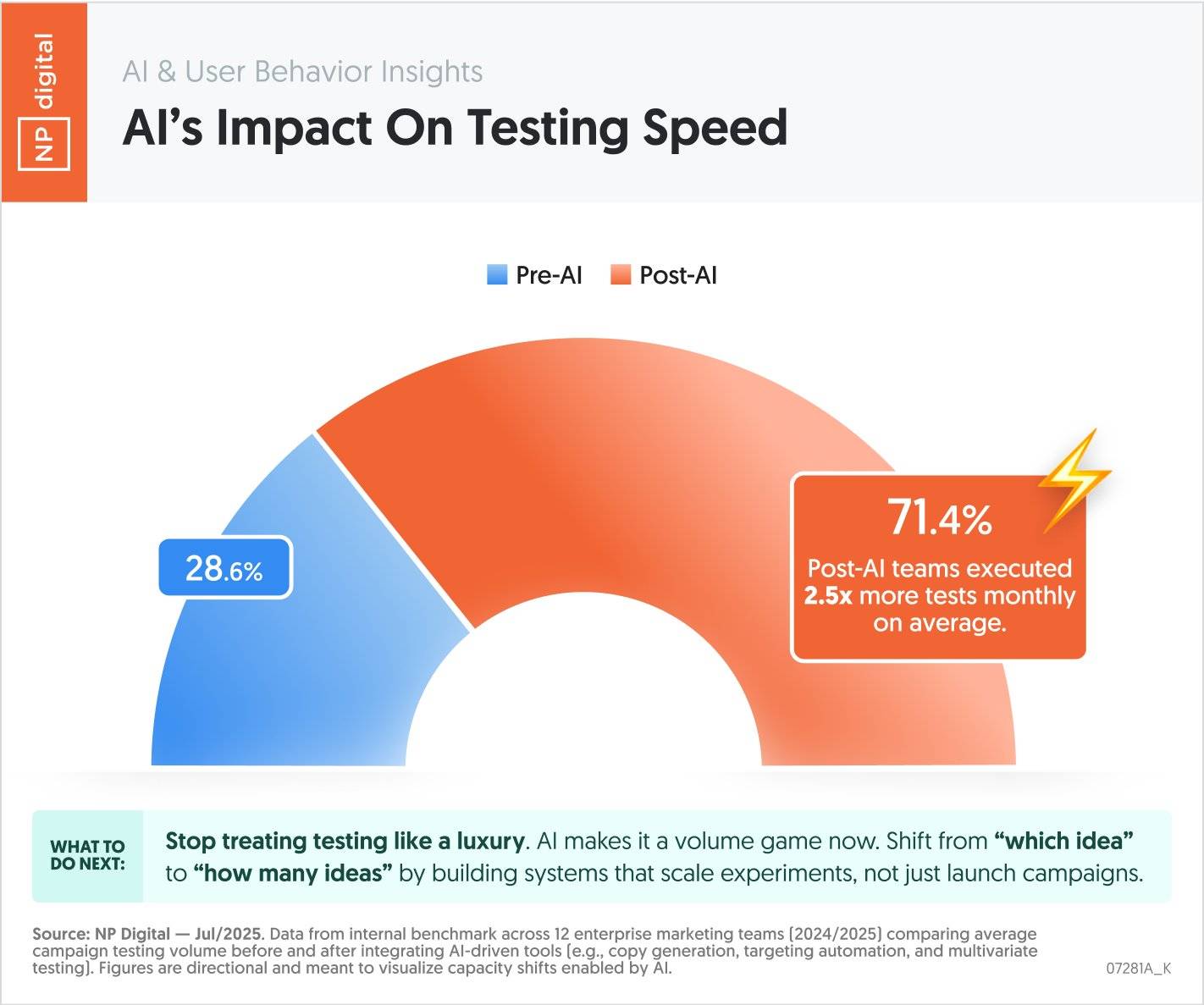 NP digital

AI & User Behavior Insights

AI's Impact On Testing Speed

Pre-AI Post-AI

28.6%

71.4%

Post-AI teams executed 2.5x more tests monthly on average.

WHAT TO DO NEXT:

Stop treating testing like a luxury. AI makes it a volume game now. Shift from "which idea" to "how many ideas" by building systems that scale experiments, not just launch campaigns.

Source: NP Digital — Jul/2025. Data from internal benchmark across 12 enterprise marketing teams (2024/2025) comparing average campaign testing volume before and after integrating AI-driven tools (e.g., copy generation, targeting automation, and multivariate testing). Figures are directional and meant to visualize capacity shifts enabled by AI.

07281A_K